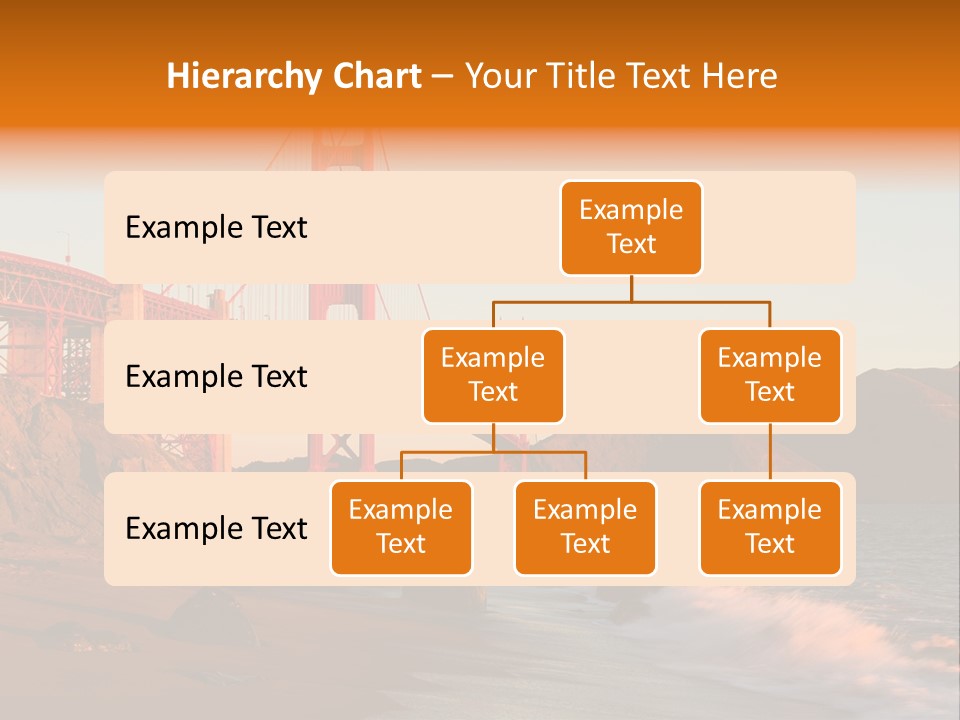 Hierarchy Chart – Your Title Text Here

Example Text

Example Text

Example Text

Example Text

Example Text

Example Text

Example Text

Example Text

Example Text